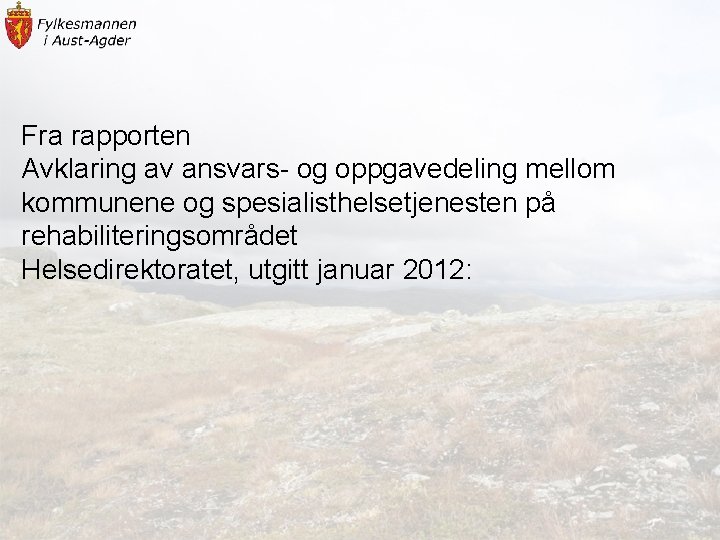 Fylkesmannen
i Aust-Agder

Fra rapporten
Avklaring av ansvars- og oppgavedeling mellom kommunene og spesialisthelsetjenesten på rehabiliteringsområdet
Helsedirektoratet, utgitt januar 2012: